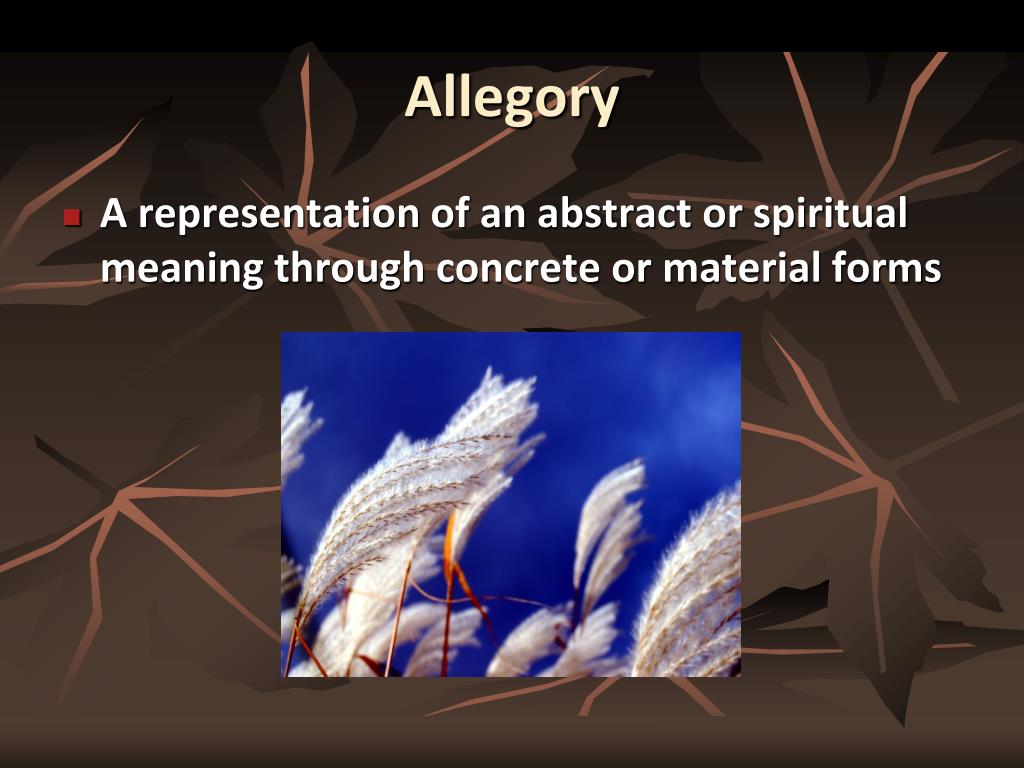 Allegory

A representation of an abstract or spiritual meaning through concrete or material forms